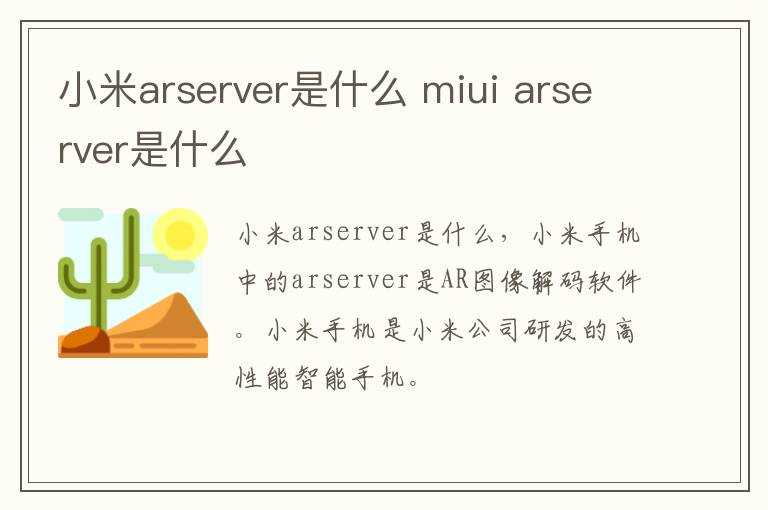 小米arserver是什么 miui arserver是什么

小米arserver是什么，小米手机中的arserver是AR图像解码软件。小米手机是小米公司研发的高性能智能手机。